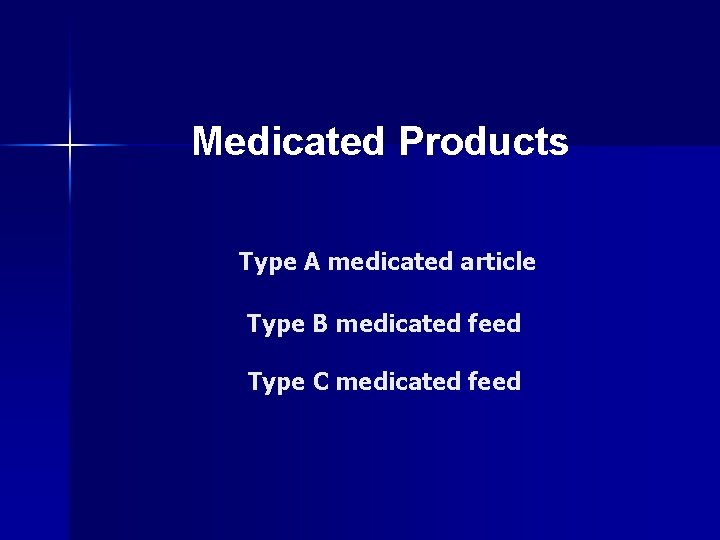 Medicated Products

Type A medicated article

Type B medicated feed

Type C medicated feed